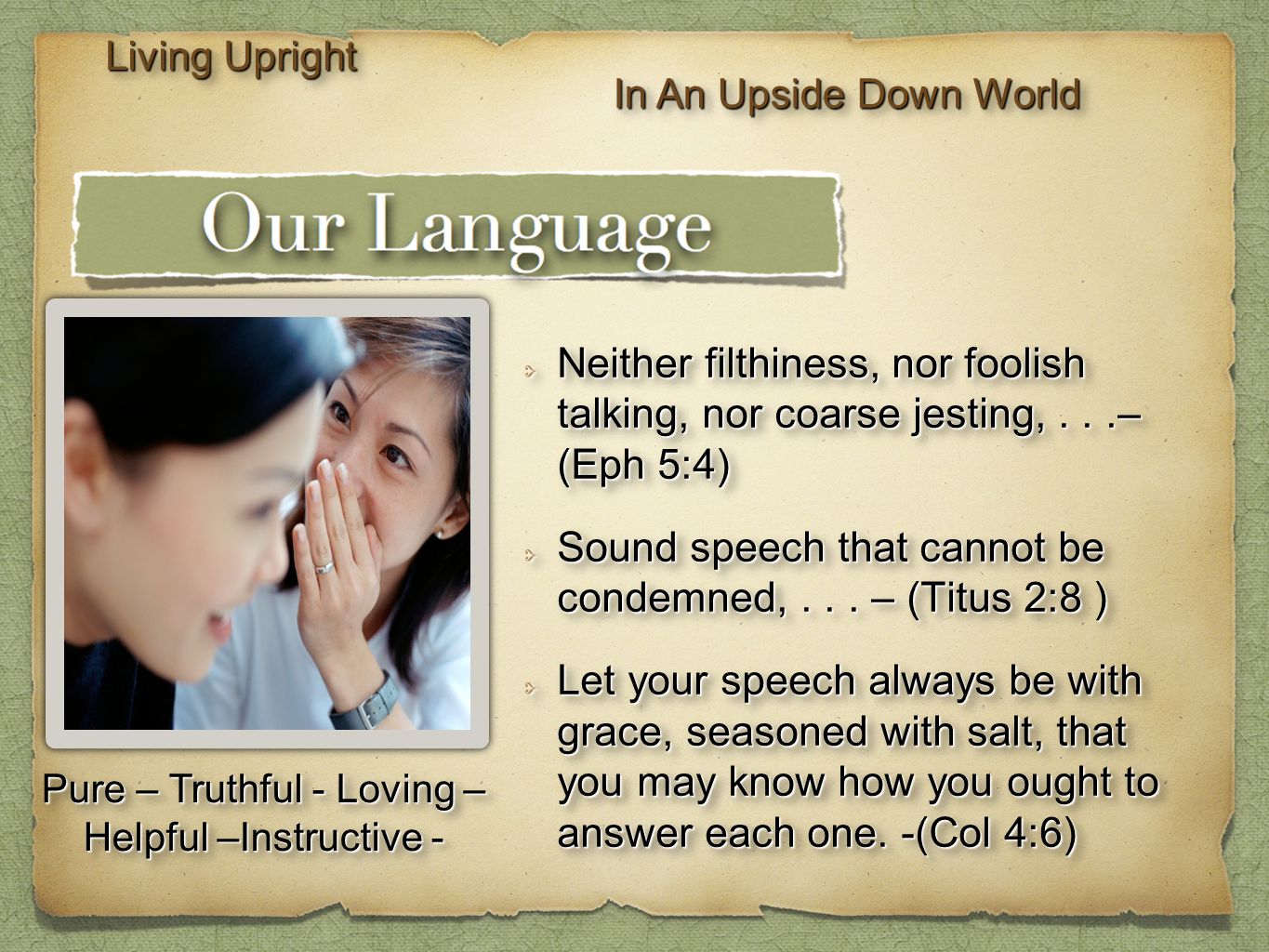 Living Upright

In An Upside Down World

Our Language

Neither filthiness, nor foolish talking, nor coarse jesting, . . .– (Eph 5:4)

Sound speech that cannot be condemned, . . . – (Titus 2:8 )

Let your speech always be with grace, seasoned with salt, that you may know how you ought to answer each one. -(Col 4:6)

Pure – Truthful - Loving – Helpful –Instructive -